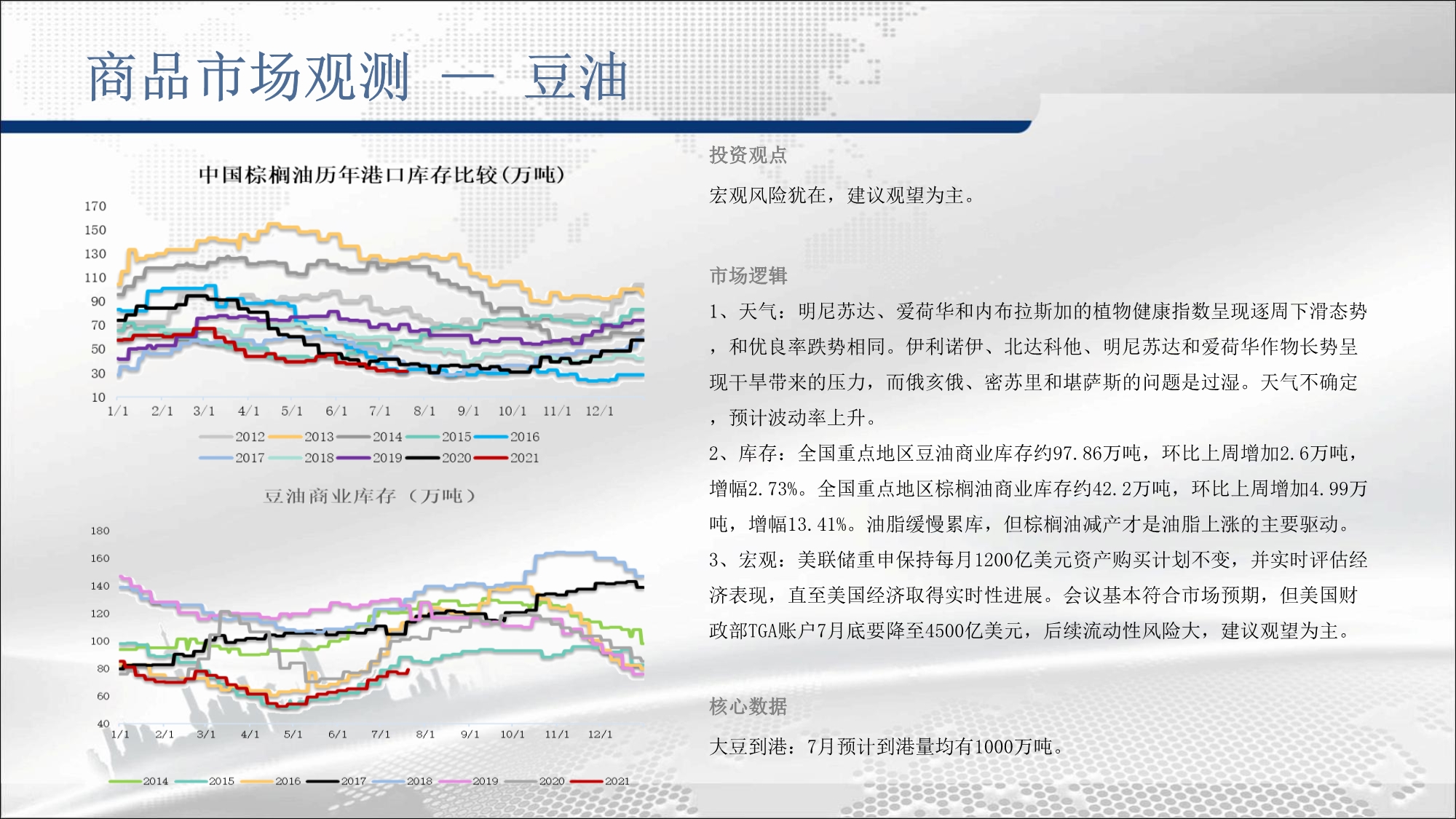 商品市场观测 — 豆油

中国棕榈油历年港口库存比较(万吨)

170
150
130
110
90
70
50
30
10

1/1 2/1 3/1 4/1 5/1 6/1 7/1 8/1 9/1 10/1 11/1 12/1

2012 2013 2014 2015 2016
2017 2018 2019 2020 2021

豆油商业库存 (万吨)

180
160
140
120
100
80
60
40

1/1 2/1 3/1 4/1 5/1 6/1 7/1 8/1 9/1 10/1 11/1 12/1

2014 2015 2016 2017 2018 2019 2020 2021

投资观点

宏观风险犹在，建议观望为主。

市场逻辑

1、天气：明尼苏达、爱荷华和内布拉斯加的植物健康指数呈现逐周下滑态势，和优良率跌势相同。伊利诺伊、北达科他、明尼苏达和爱荷华作物长势呈现干旱带来的压力，而俄亥俄、密苏里和堪萨斯的问题是过湿。天气不确定，预计波动率上升。

2、库存：全国重点地区豆油商业库存约97.86万吨，环比上周增加2.6万吨，增幅2.73%。全国重点地区棕榈油商业库存约42.2万吨，环比上周增加4.99万吨，增幅13.41%。油脂缓慢累库，但棕榈油减产才是油脂上涨的主要驱动。

3、宏观：美联储重申保持每月1200亿美元资产购买计划不变，并实时评估经济表现，直至美国经济取得实时性进展。会议基本符合市场预期，但美国财政部TGA账户7月底要降至4500亿美元，后续流动性风险大，建议观望为主。

核心数据

大豆到港：7月预计到港量均有1000万吨。